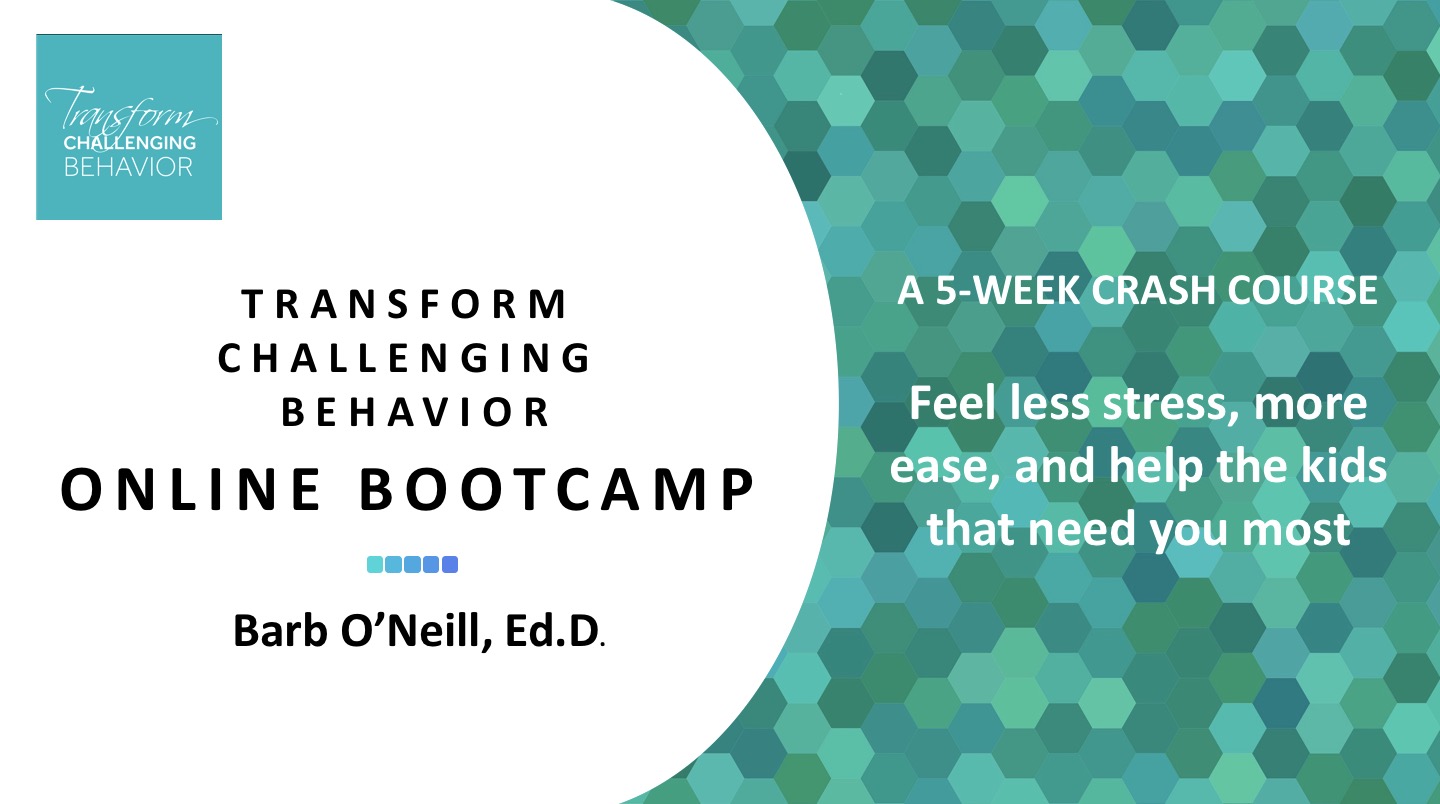 Transform
CHALLENGING
BEHAVIOR

TRANSFORM
CHALLENGING
BEHAVIOR
ONLINE BOOTCAMP

Barb O'Neill, Ed.D.

A 5-WEEK CRASH COURSE

Feel less stress, more ease, and help the kids that need you most